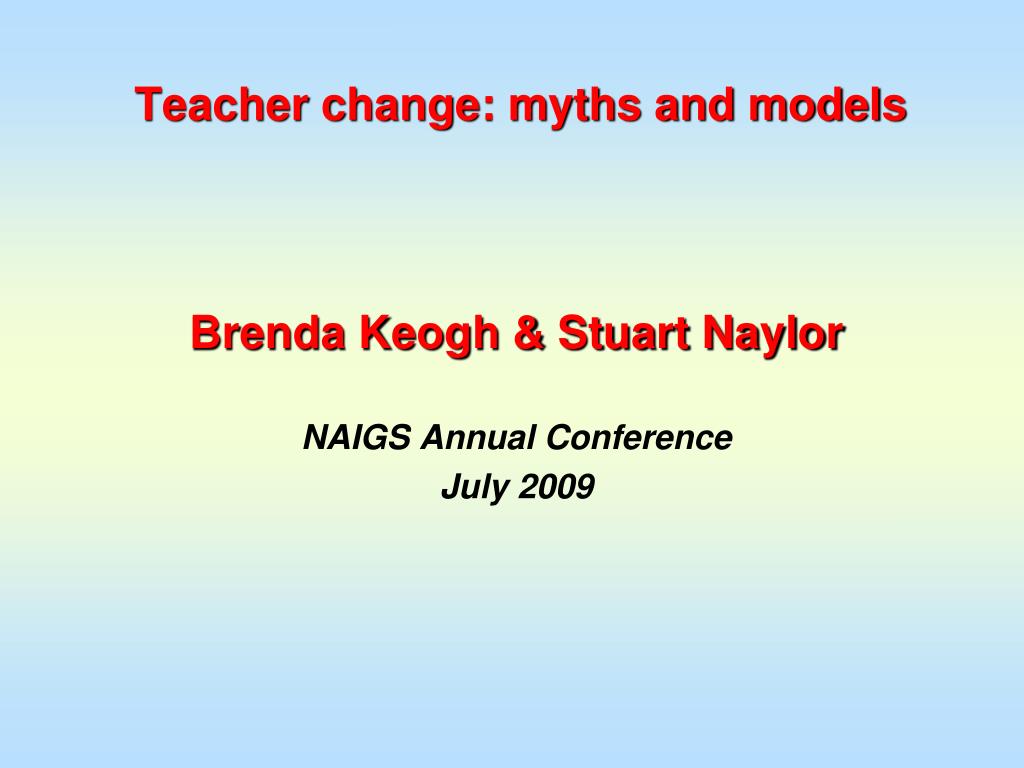 Teacher change: myths and models

Brenda Keogh & Stuart Naylor

NAIGS Annual Conference

July 2009